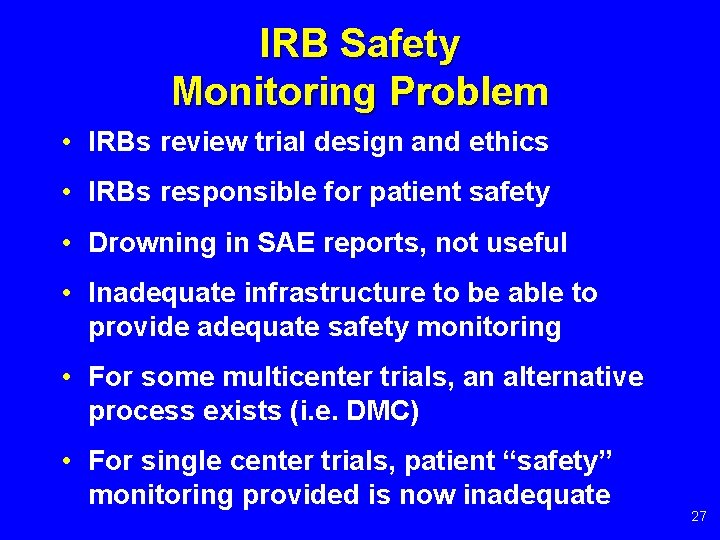 IRB Safety
Monitoring Problem

• IRBs review trial design and ethics

• IRBs responsible for patient safety

• Drowning in SAE reports, not useful

• Inadequate infrastructure to be able to provide adequate safety monitoring

• For some multicenter trials, an alternative process exists (i.e. DMC)

• For single center trials, patient “safety” monitoring provided is now inadequate

27